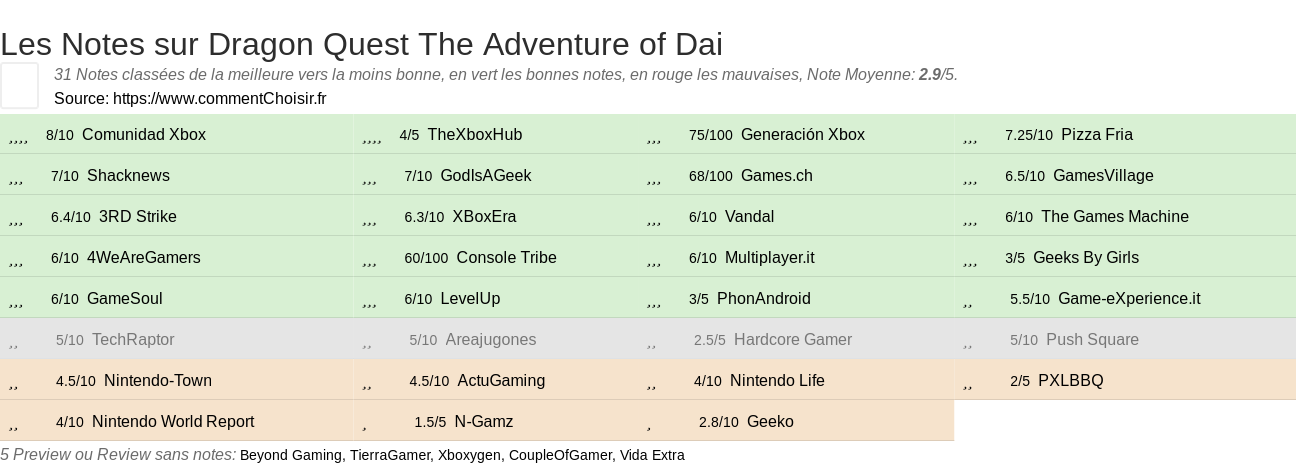 Les Notes sur Dragon Quest The Adventure of Dai

31 Notes classées de la meilleure vers la moins bonne, en vert les bonnes notes, en rouge les mauvaises, Note Moyenne: **2.9**/5.

Source: https://www.commentChoisir.fr

| | | | |
|---|---|---|---|
| ,,,, 8/10 Comunidad Xbox | ,,,, 4/5 TheXboxHub | ,,, 75/100 Generación Xbox | ,,, 7.25/10 Pizza Fria |
| ,,, 7/10 Shacknews | ,,, 7/10 GodIsAGeek | ,,, 68/100 Games.ch | ,,, 6.5/10 GamesVillage |
| ,,, 6.4/10 3RD Strike | ,,, 6.3/10 XBoxEra | ,,, 6/10 Vandal | ,,, 6/10 The Games Machine |
| ,,, 6/10 4WeAreGamers | ,,, 60/100 Console Tribe | ,,, 6/10 Multiplayer.it | ,,, 3/5 Geeks By Girls |
| ,,, 6/10 GameSoul | ,,, 6/10 LevelUp | ,,, 3/5 PhonAndroid | ,, 5.5/10 Game-eXperience.it |
| ,, 5/10 TechRaptor | ,, 5/10 Areajugones | ,, 2.5/5 Hardcore Gamer | ,, 5/10 Push Square |
| ,, 4.5/10 Nintendo-Town | ,, 4.5/10 ActuGaming | ,, 4/10 Nintendo Life | ,, 2/5 PXLBBQ |
| ,, 4/10 Nintendo World Report | , 1.5/5 N-Gamz | , 2.8/10 Geeko | |

5 Preview ou Review sans notes: Beyond Gaming, TierraGamer, Xboxygen, CoupleOfGamer, Vida Extra